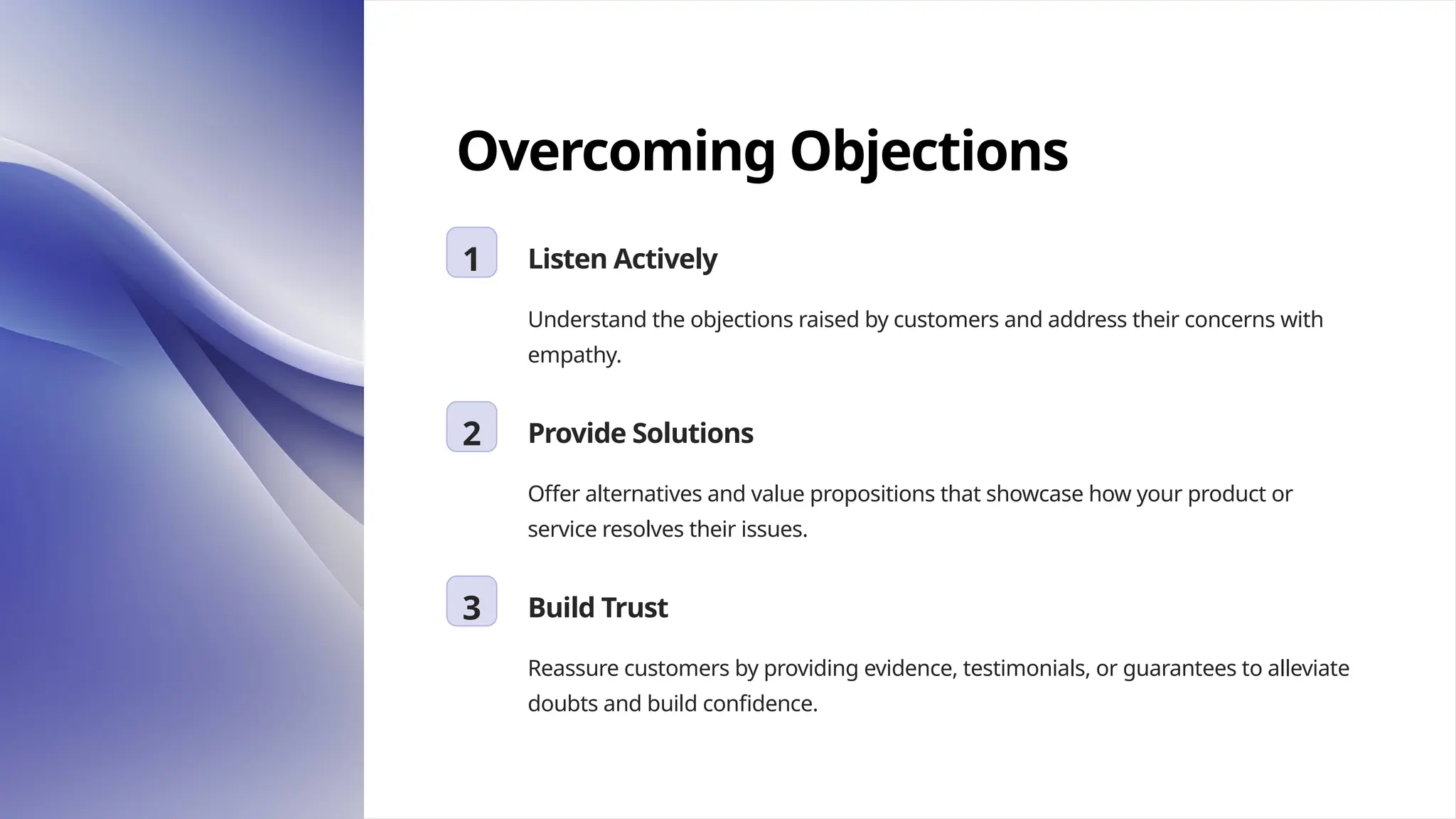 Overcoming Objections

1

Listen Actively

Understand the objections raised by customers and address their concerns with empathy.

2

Provide Solutions

Offer alternatives and value propositions that showcase how your product or service resolves their issues.

3

Build Trust

Reassure customers by providing evidence, testimonials, or guarantees to alleviate doubts and build confidence.